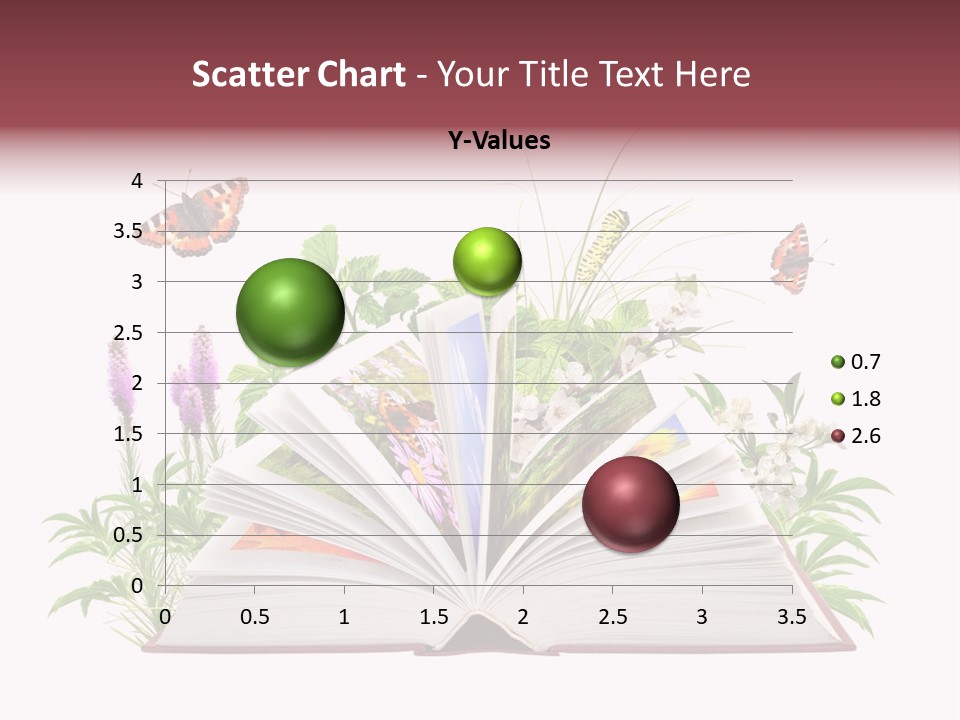 Scatter Chart - Your Title Text Here

Y-Values

4
3.5
3
2.5
2
1.5
1
0.5
0

0 0.5 1 1.5 2 2.5 3 3.5

0.7
1.8
2.6